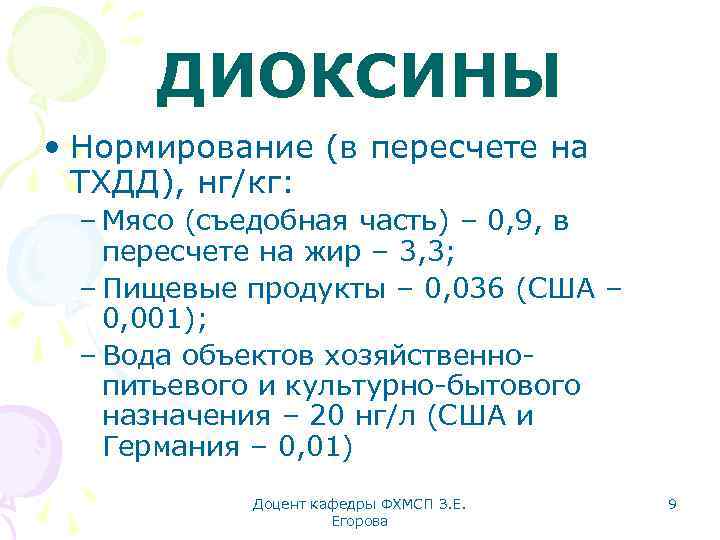 ДИОКСИНЫ

• Нормирование (в пересчете на ТХДД), нг/кг:

– Мясо (съедобная часть) – 0,9, в пересчете на жир – 3,3;

– Пищевые продукты – 0,036 (США – 0,001);

– Вода объектов хозяйственно-питьевого и культурно-бытового назначения – 20 нг/л (США и Германия – 0,01)

Доцент кафедры ФХМСП З.Е. Егорова

9